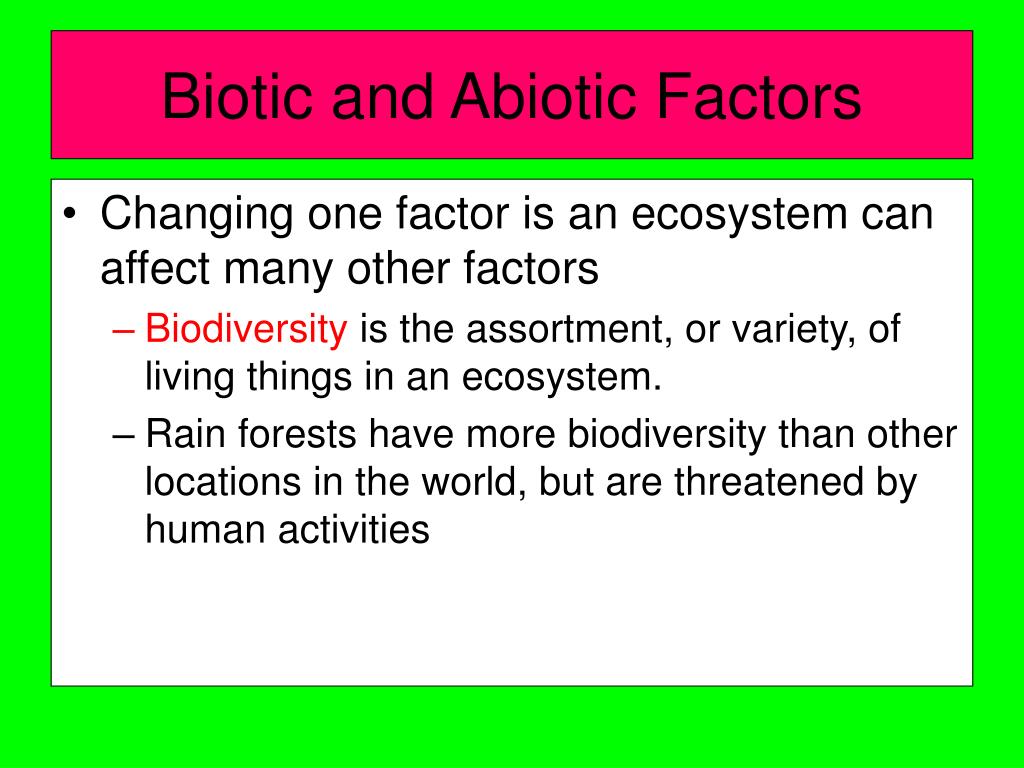 Biotic and Abiotic Factors

• Changing one factor is an ecosystem can affect many other factors
– Biodiversity is the assortment, or variety, of living things in an ecosystem.
– Rain forests have more biodiversity than other locations in the world, but are threatened by human activities